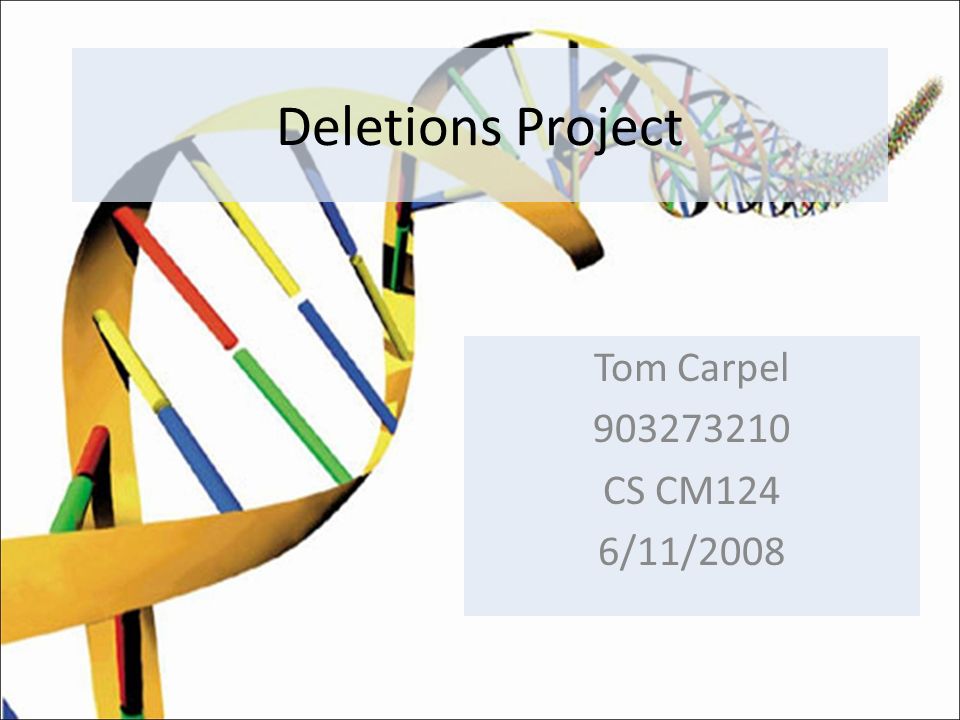 Deletions Project

Tom Carpel
903273210
CS CM124
6/11/2008